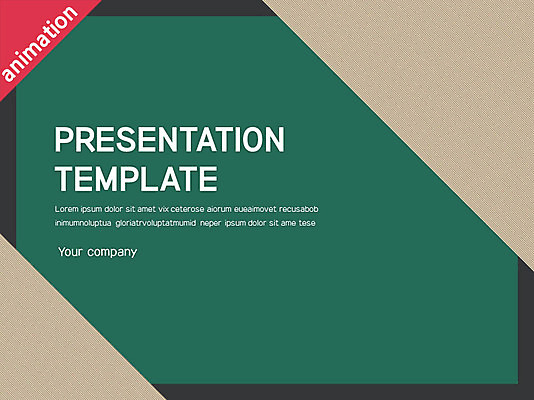 animation

PRESENTATION TEMPLATE

Lorem ipsum dolor sit amet vix ceterose aiorum eueaimovet recusabob inimumnoluptua gloriatrvoluptatmumid neper ipsum dolor sit ame tese

Your company